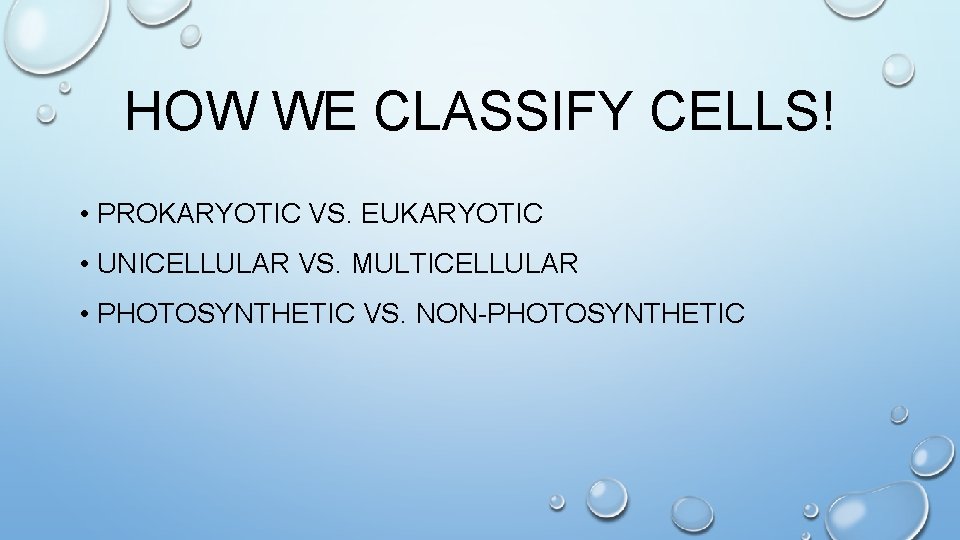 HOW WE CLASSIFY CELLS!

• PROKARYOTIC VS. EUKARYOTIC

• UNICELLULAR VS. MULTICELLULAR

• PHOTOSYNTHETIC VS. NON-PHOTOSYNTHETIC